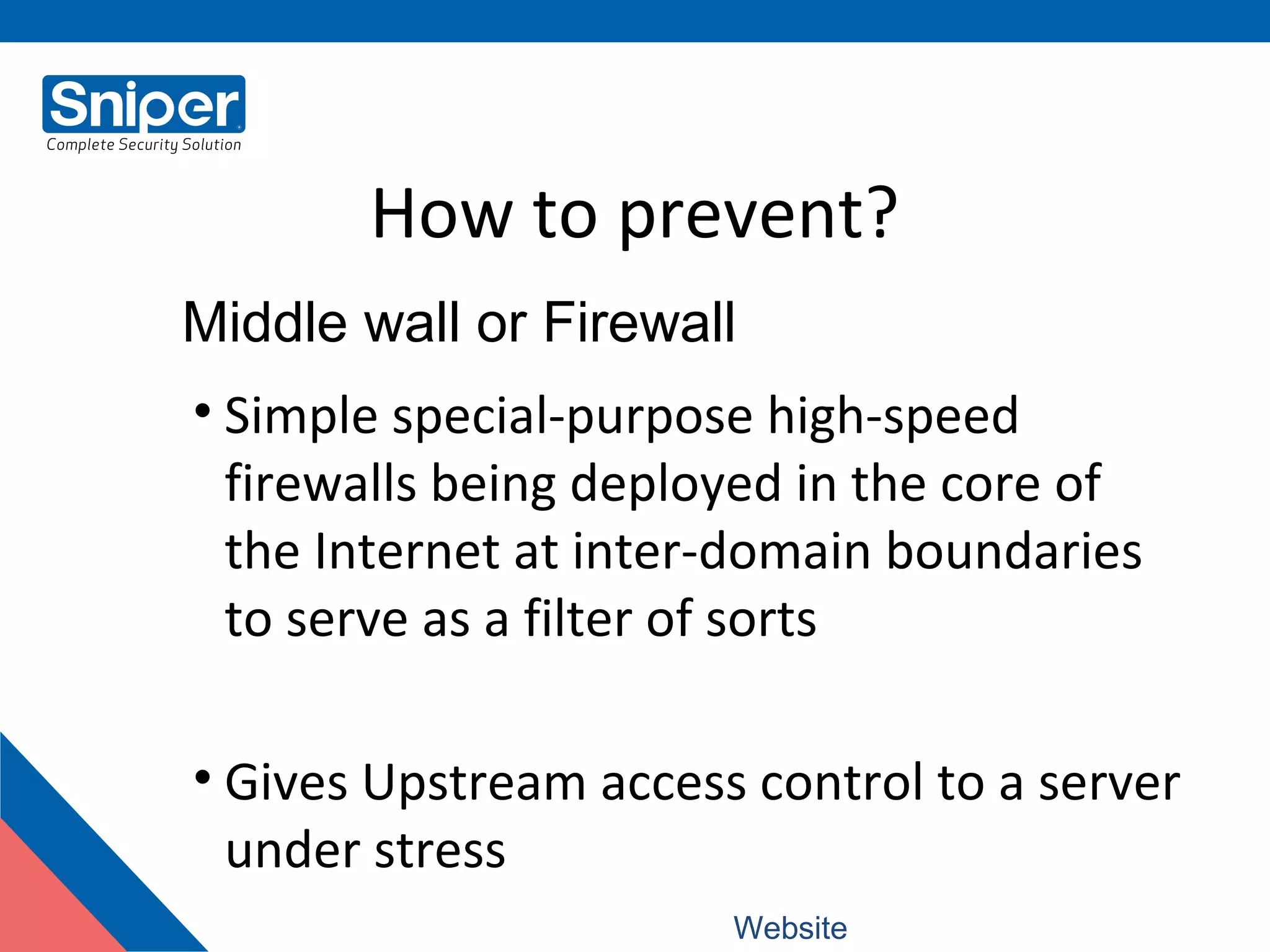 Sniper
Complete Security Solution

How to prevent?

Middle wall or Firewall

• Simple special-purpose high-speed firewalls being deployed in the core of the Internet at inter-domain boundaries to serve as a filter of sorts

• Gives Upstream access control to a server under stress

Website